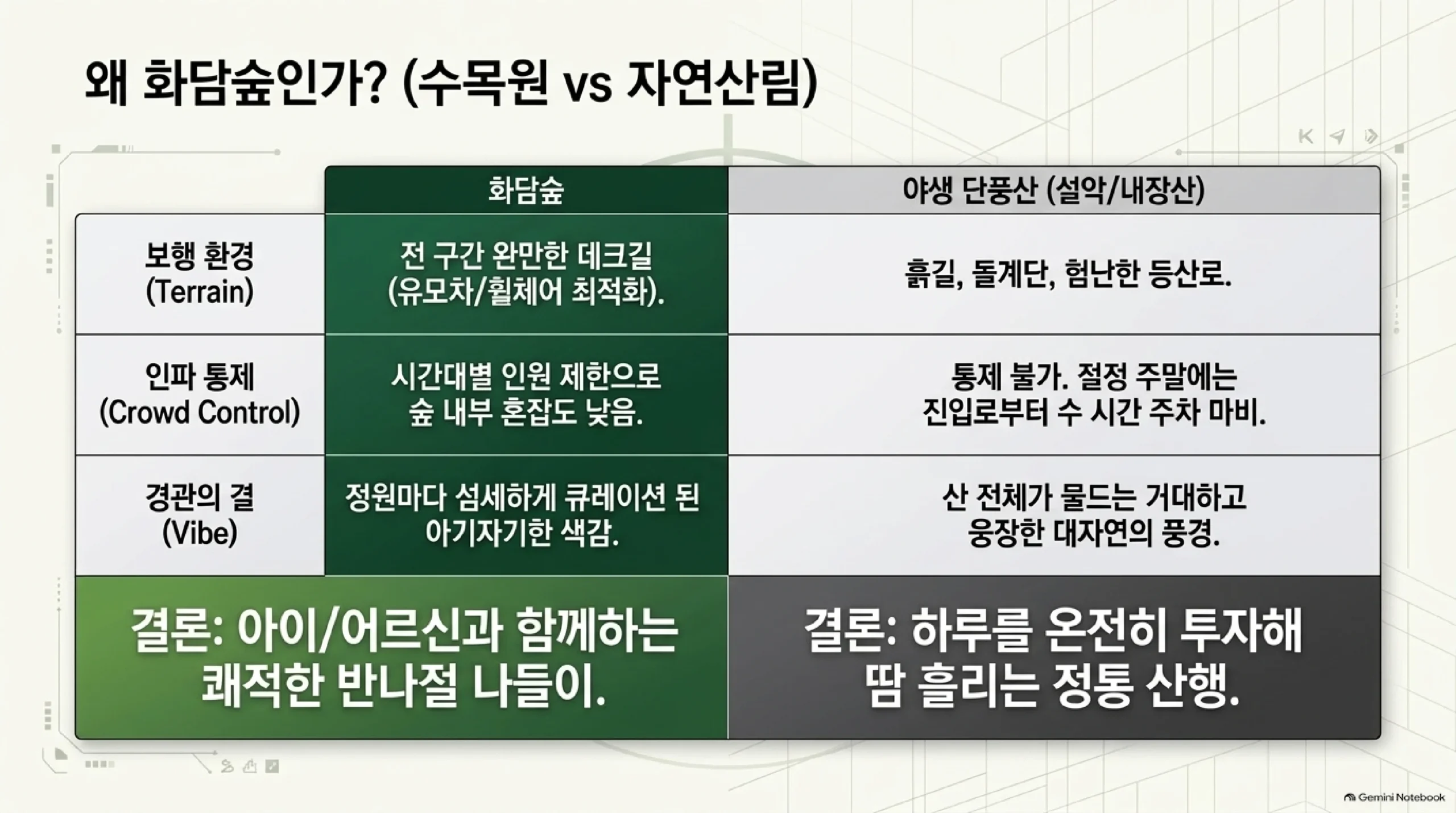 왜 화담숲인가? (수목원 vs 자연산림)

|  | 화담숲 | 야생 단풍산 (설악/내장산) |
|---|---|---|
| 보행 환경 (Terrain) | 전 구간 완만한 데크길 (유모차/휠체어 최적화). | 흙길, 돌계단, 험난한 등산로. |
| 인파 통제 (Crowd Control) | 시간대별 인원 제한으로 숲 내부 혼잡도 낮음. | 통제 불가. 절정 주말에는 진입로부터 수 시간 주차 마비. |
| 경관의 결 (Vibe) | 정원마다 섬세하게 큐레이션 된 아기자기한 색감. | 산 전체가 물드는 거대하고 웅장한 대자연의 풍경. |
| 결론: 아이/어르신과 함께하는 쾌적한 반나절 나들이. |  | 결론: 하루를 온전히 투자해 땀 흘리는 정통 산행. |

Gemini Notebook